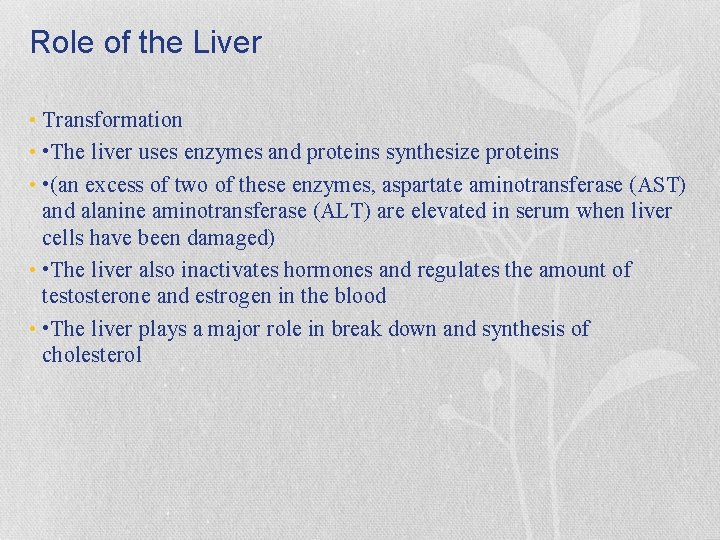 Role of the Liver

• Transformation
• •The liver uses enzymes and proteins synthesize proteins
• •(an excess of two of these enzymes, aspartate aminotransferase (AST) and alanine aminotransferase (ALT) are elevated in serum when liver cells have been damaged)
• •The liver also inactivates hormones and regulates the amount of testosterone and estrogen in the blood
• •The liver plays a major role in break down and synthesis of cholesterol